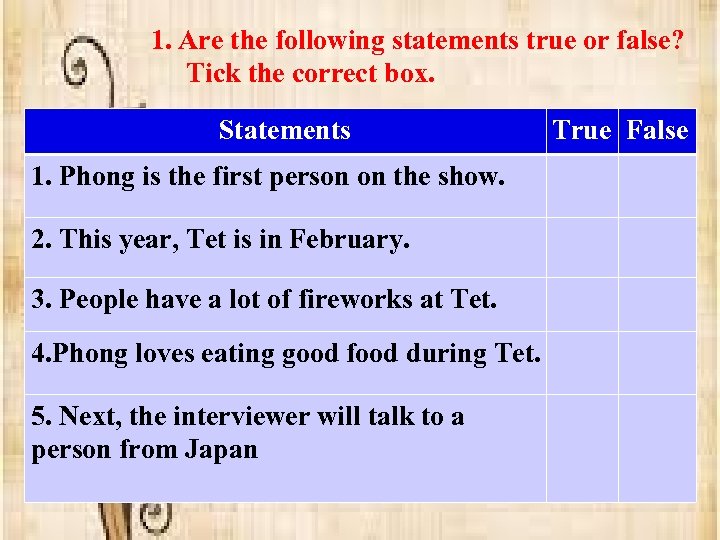 1. Are the following statements true or false?
Tick the correct box.

| Statements | True | False |
|---|---|---|
| 1. Phong is the first person on the show. | | |
| 2. This year, Tet is in February. | | |
| 3. People have a lot of fireworks at Tet. | | |
| 4.Phong loves eating good food during Tet. | | |
| 5. Next, the interviewer will talk to a person from Japan | | |